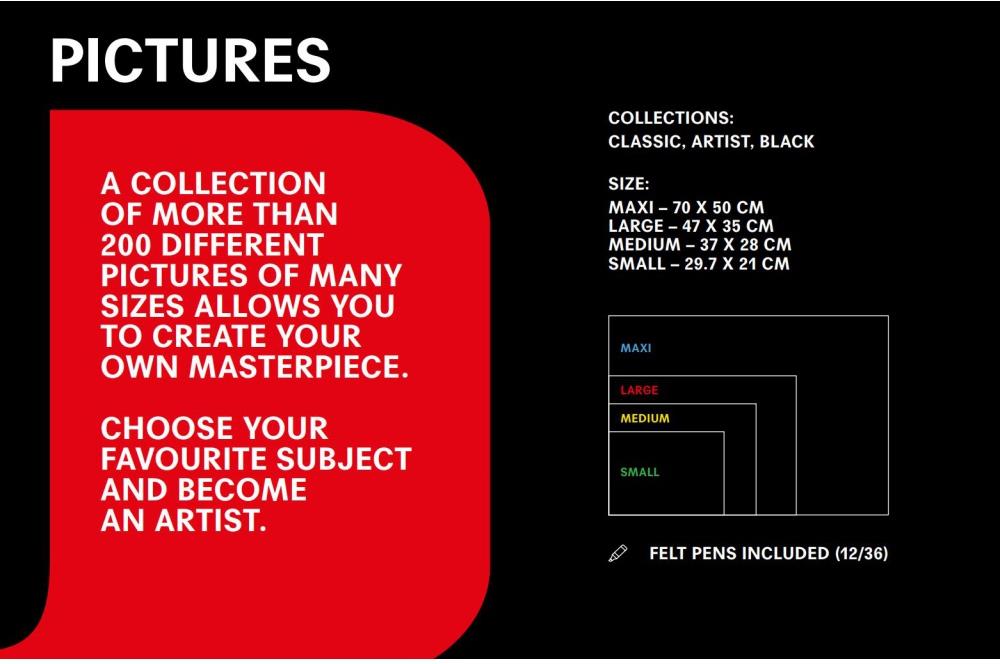 PICTURES

A COLLECTION OF MORE THAN 200 DIFFERENT PICTURES OF MANY SIZES ALLOWS YOU TO CREATE YOUR OWN MASTERPIECE.

CHOOSE YOUR FAVOURITE SUBJECT AND BECOME AN ARTIST.

COLLECTIONS:
CLASSIC, ARTIST, BLACK

SIZE:
MAXI – 70 X 50 CM
LARGE – 47 X 35 CM
MEDIUM – 37 X 28 CM
SMALL – 29.7 X 21 CM

MAXI
LARGE
MEDIUM
SMALL

FELT PENS INCLUDED (12/36)